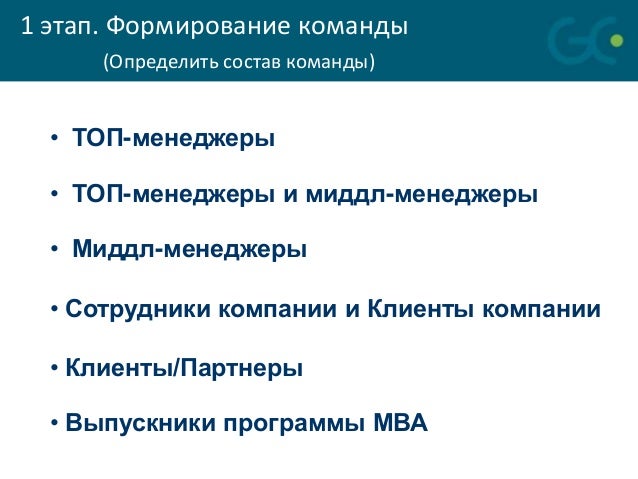 1 этап. Формирование команды
(Определить состав команды)

GC

• ТОП-менеджеры

• ТОП-менеджеры и миддл-менеджеры

• Миддл-менеджеры

• Сотрудники компании и Клиенты компании

• Клиенты/Партнеры

• Выпускники программы MBA